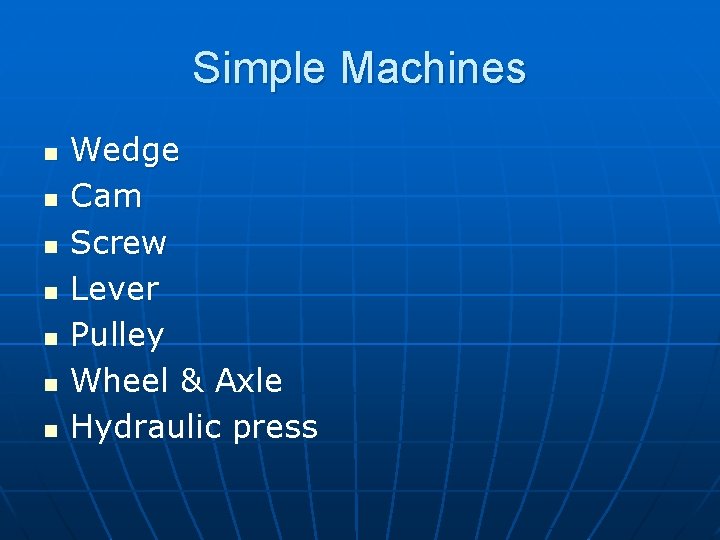 Simple Machines

- Wedge
- Cam
- Screw
- Lever
- Pulley
- Wheel & Axle
- Hydraulic press